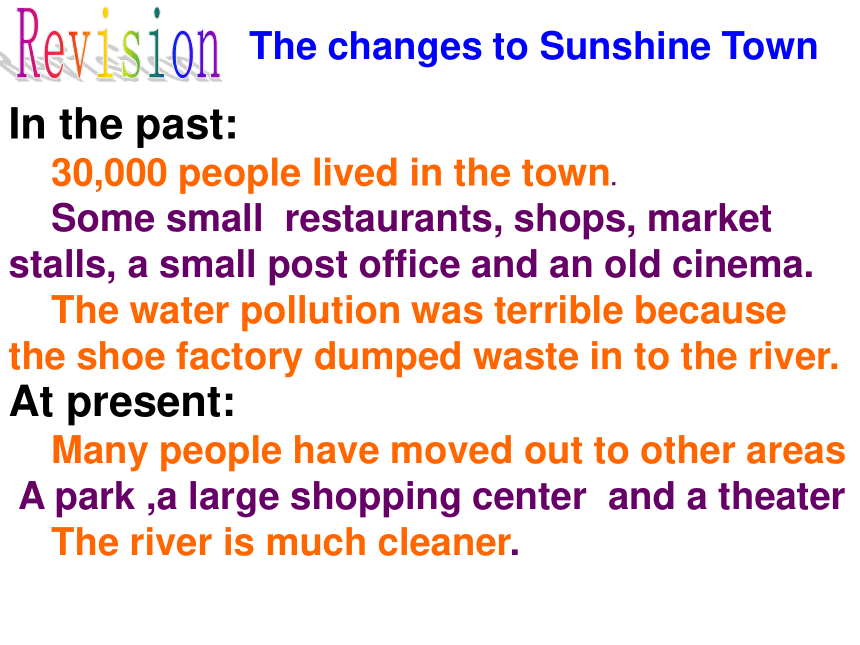 Revision The changes to Sunshine Town

In the past:

30,000 people lived in the town.

Some small restaurants, shops, market stalls, a small post office and an old cinema.

The water pollution was terrible because the shoe factory dumped waste in to the river.

At present:

Many people have moved out to other areas

A park ,a large shopping center and a theater

The river is much cleaner.